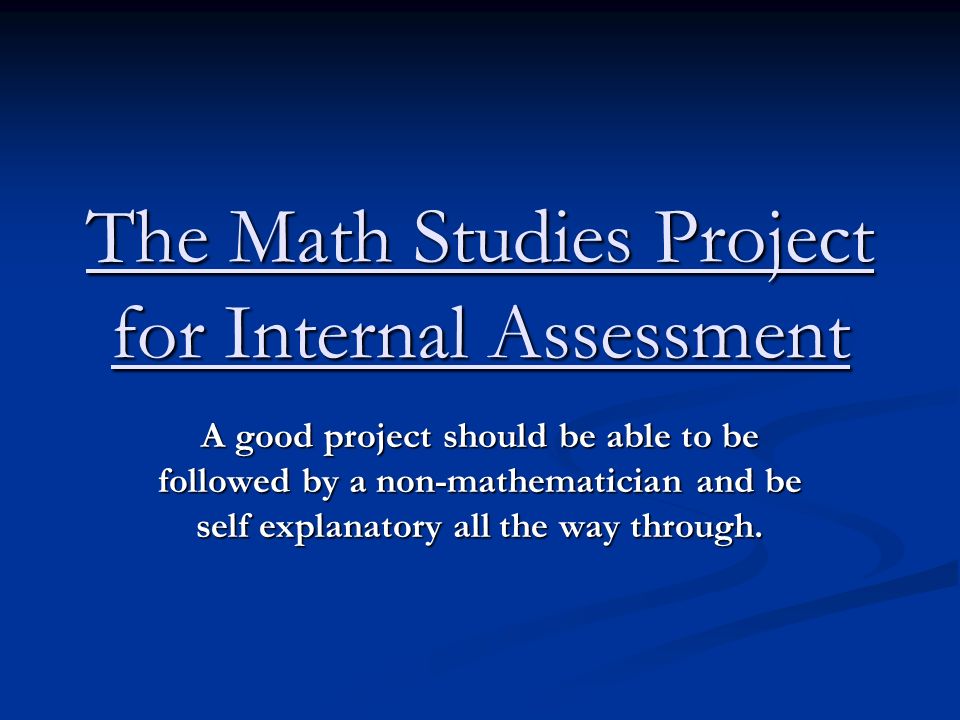 The Math Studies Project for Internal Assessment

A good project should be able to be followed by a non-mathematician and be self explanatory all the way through.